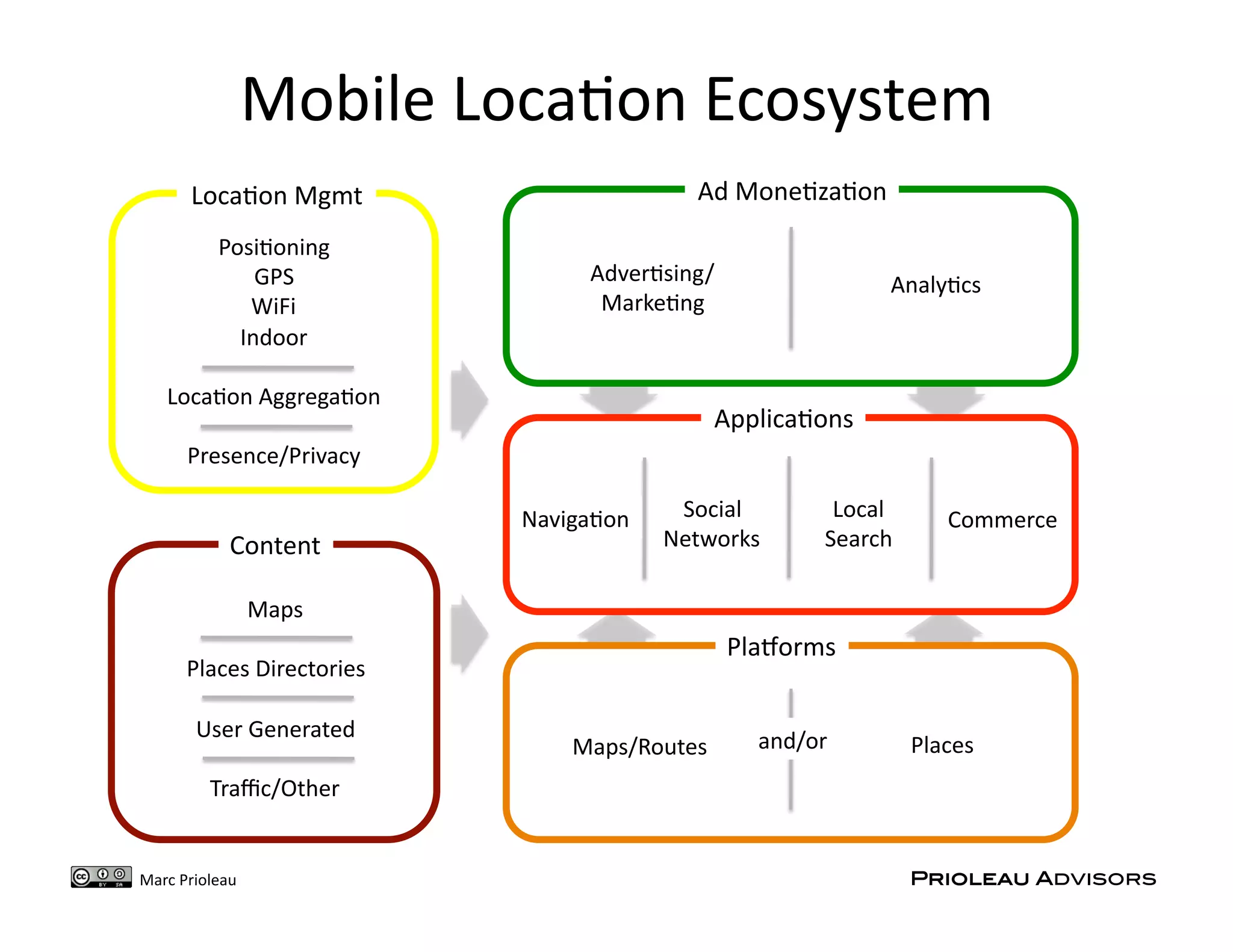 Mobile Location Ecosystem

Location Mgmt

Positioning
GPS
WiFi
Indoor

Location Aggregation

Presence/Privacy

Content

Maps

Places Directories

User Generated

Traffic/Other

Ad Monetization

Advertising/ Marketing

Analytics

Applications

Navigation

Social Networks

Local Search

Commerce

Platforms

Maps/Routes

and/or

Places

cc BY SA Marc Prioleau

PRIOLEAU ADVISORS